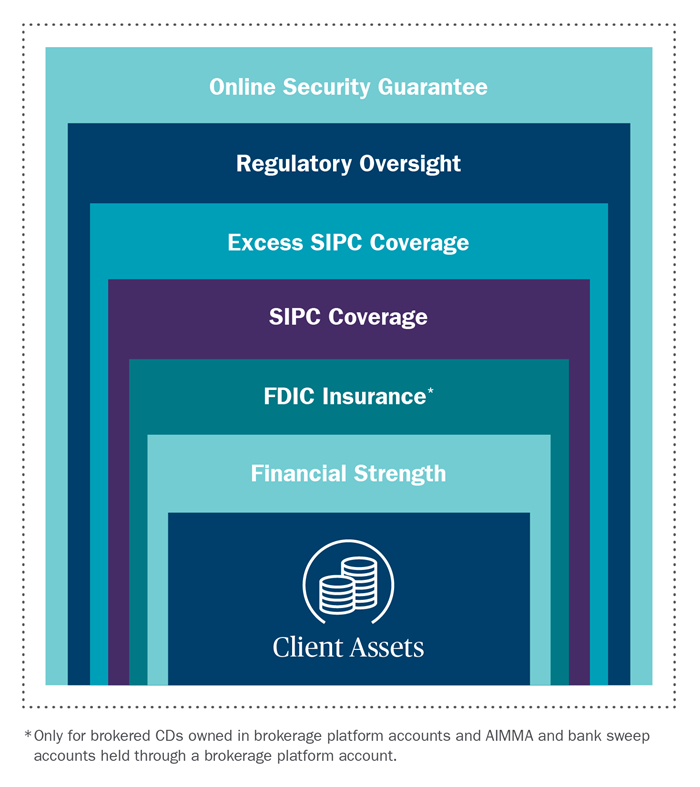 Online Security Guarantee

Regulatory Oversight

Excess SIPC Coverage

SIPC Coverage

FDIC Insurance*

Financial Strength

Client Assets

*Only for brokered CDs owned in brokerage platform accounts and AIMMA and bank sweep accounts held through a brokerage platform account.